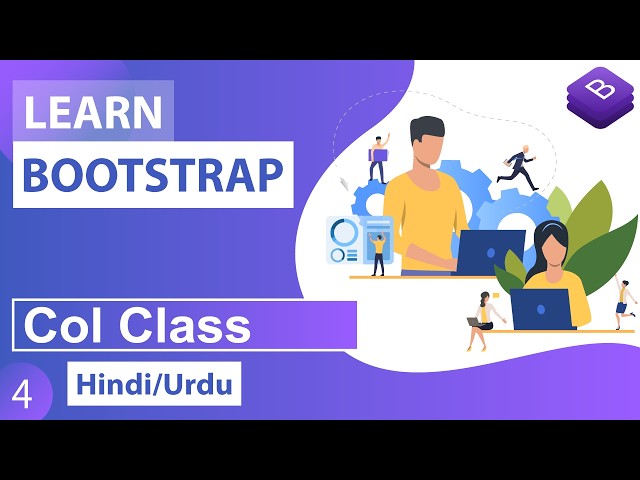 LEARN
BOOTSTRAP

B

Col Class

4

Hindi/Urdu